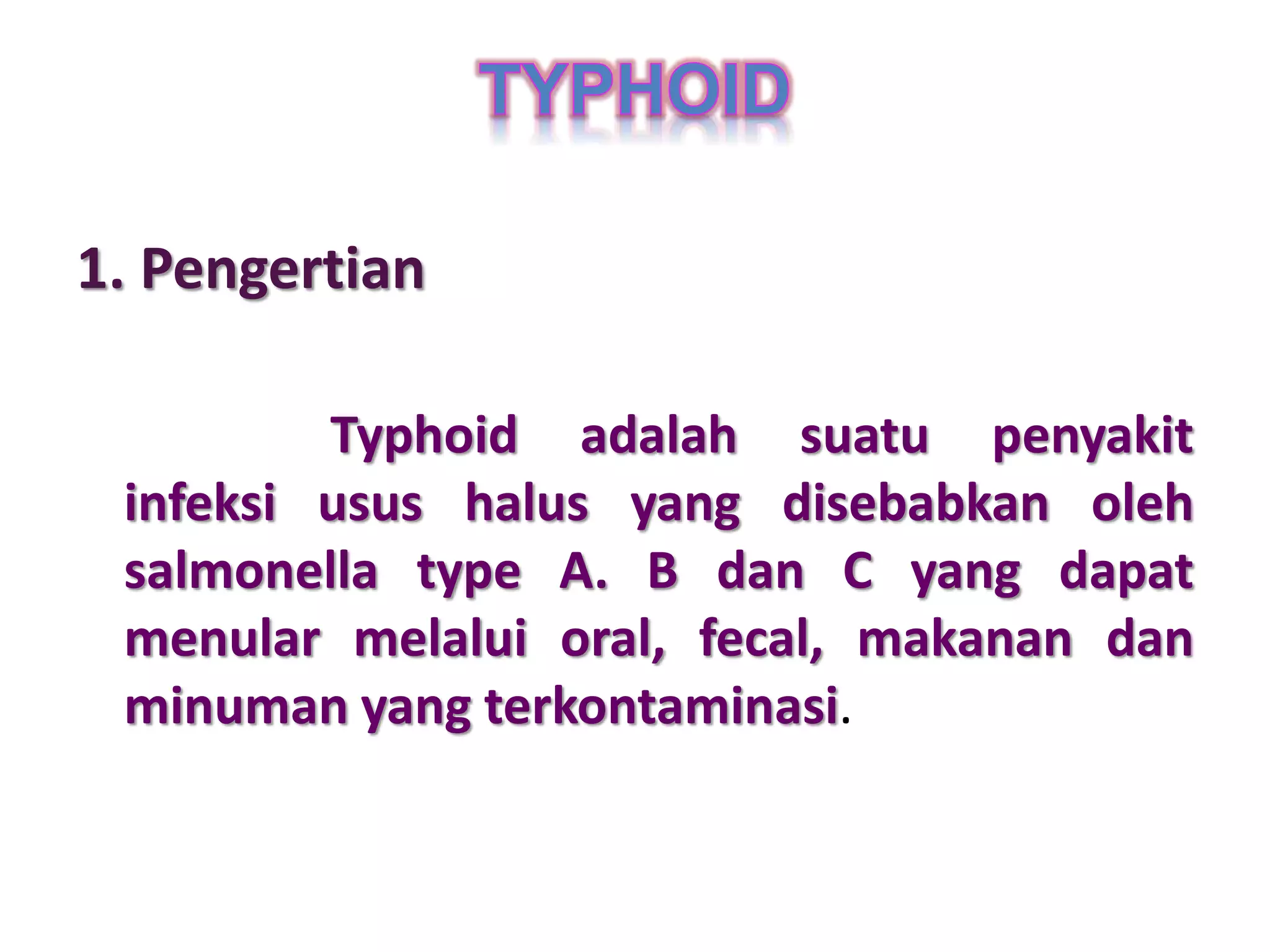 TYPHOID

1. Pengertian

Typhoid adalah suatu penyakit infeksi usus halus yang disebabkan oleh salmonella type A. B dan C yang dapat menular melalui oral, fecal, makanan dan minuman yang terkontaminasi.